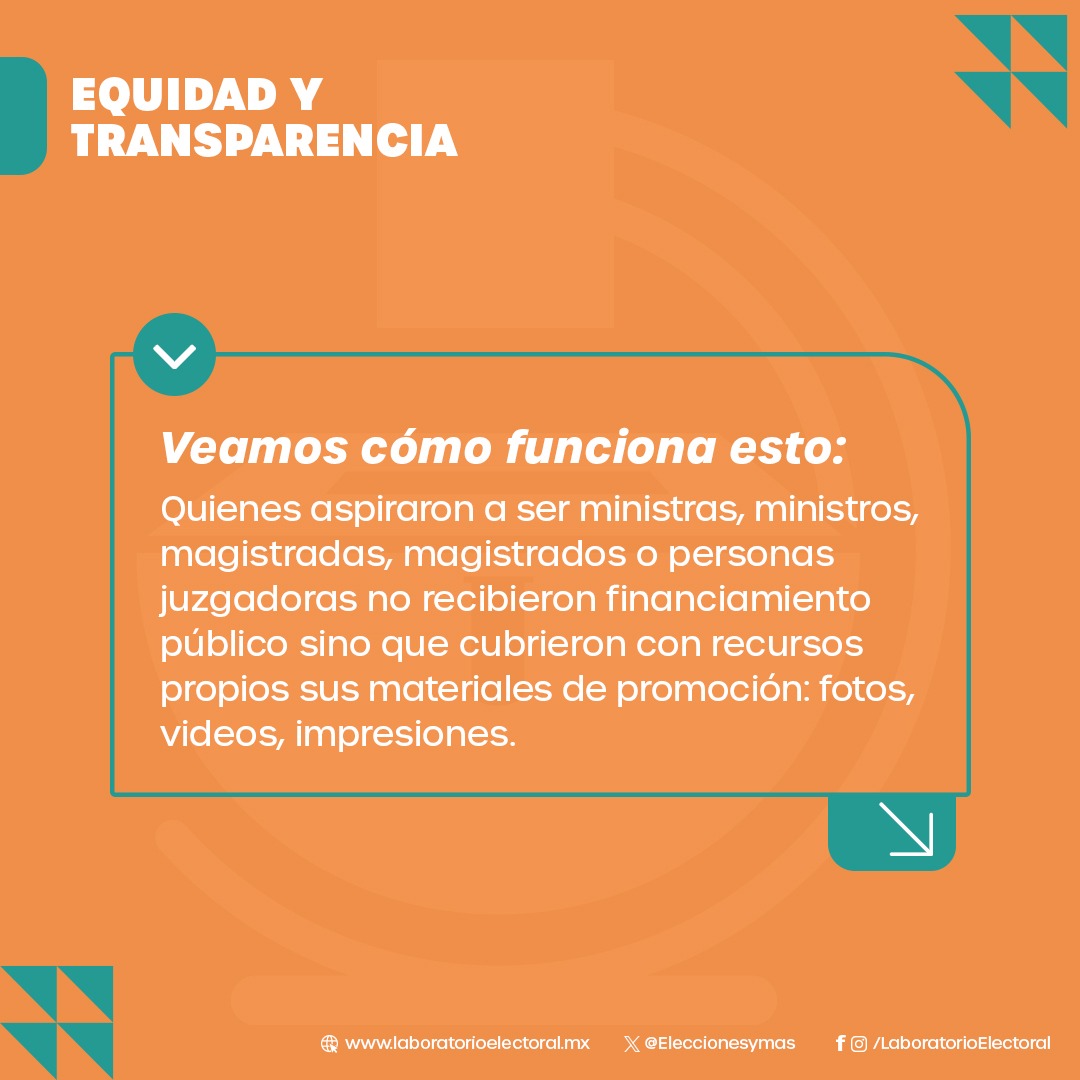 EQUIDAD Y TRANSPARENCIA

Veamos cómo funciona esto:

Quienes aspiraron a ser ministras, ministros, magistradas, magistrados o personas juzgadoras no recibieron financiamiento público sino que cubrieron con recursos propios sus materiales de promoción: fotos, videos, impresiones.

www.laboratorioelectoral.mx @Eleccionesymas /LaboratorioElectoral